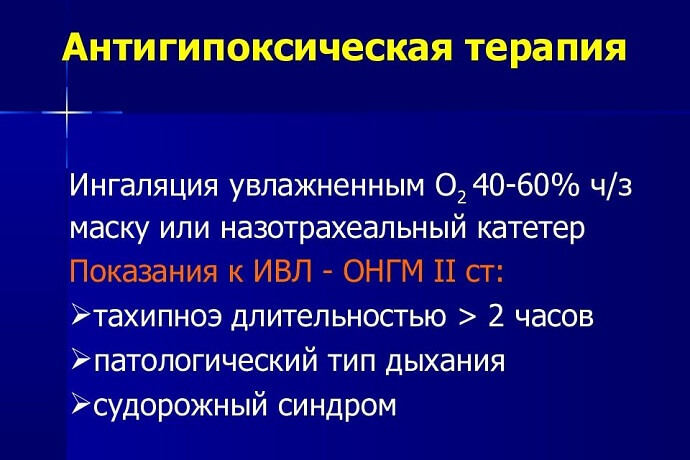 Антигипоксическая терапия

Ингаляция увлажненным $O_2$ 40-60% ч/з маску или назотрахеальный катетер

Показания к ИВЛ - ОНГМ II ст:

➢тахипноэ длительностью > 2 часов

➢патологический тип дыхания

➢судорожный синдром